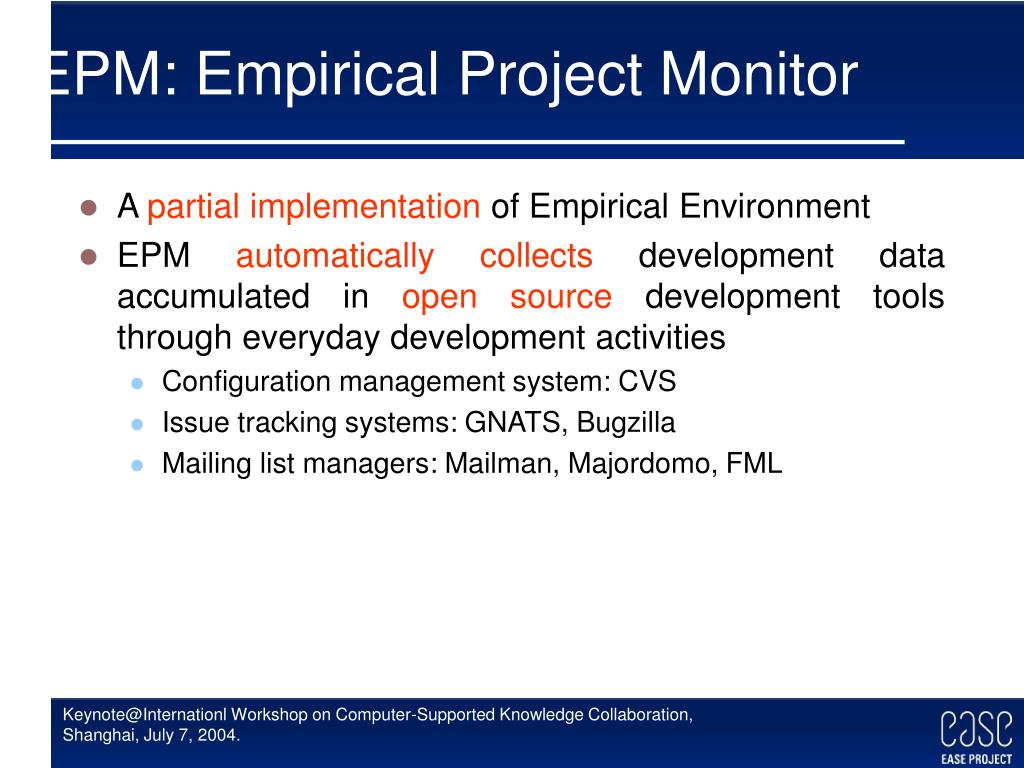 EPM: Empirical Project Monitor

- A partial implementation of Empirical Environment
- EPM automatically collects development data accumulated in open source development tools through everyday development activities
  - Configuration management system: CVS
  - Issue tracking systems: GNATS, Bugzilla
  - Mailing list managers: Mailman, Majordomo, FML

Keynote@Internationl Workshop on Computer-Supported Knowledge Collaboration, Shanghai, July 7, 2004.

ease
EASE PROJECT